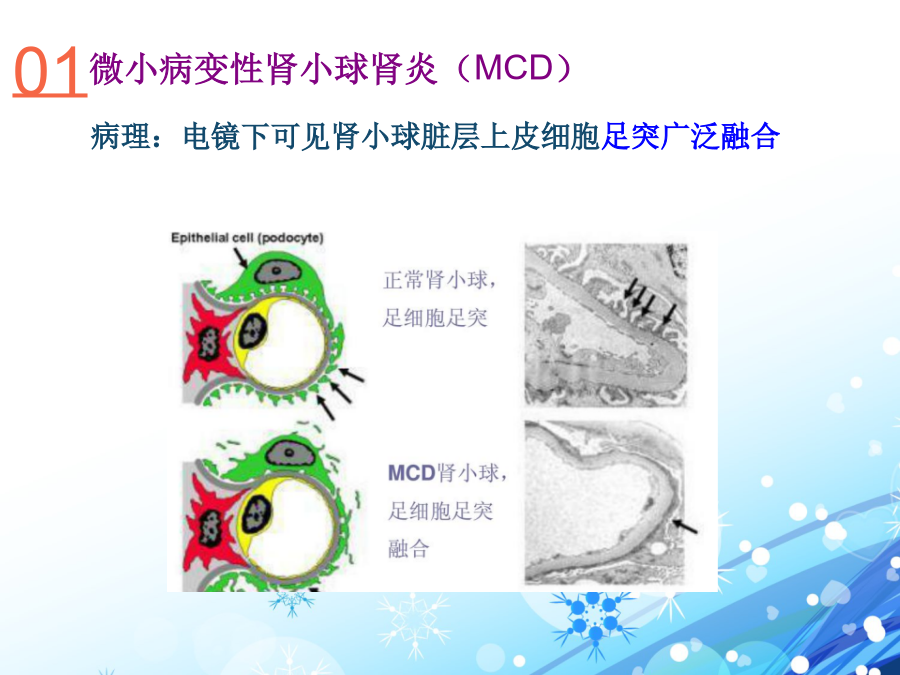 01 微小病变性肾小球肾炎（MCD）

病理：电镜下可见肾小球脏层上皮细胞足突广泛融合

Epithelial cell (podocyte)

正常肾小球，足细胞足突

MCD肾小球，足细胞足突融合